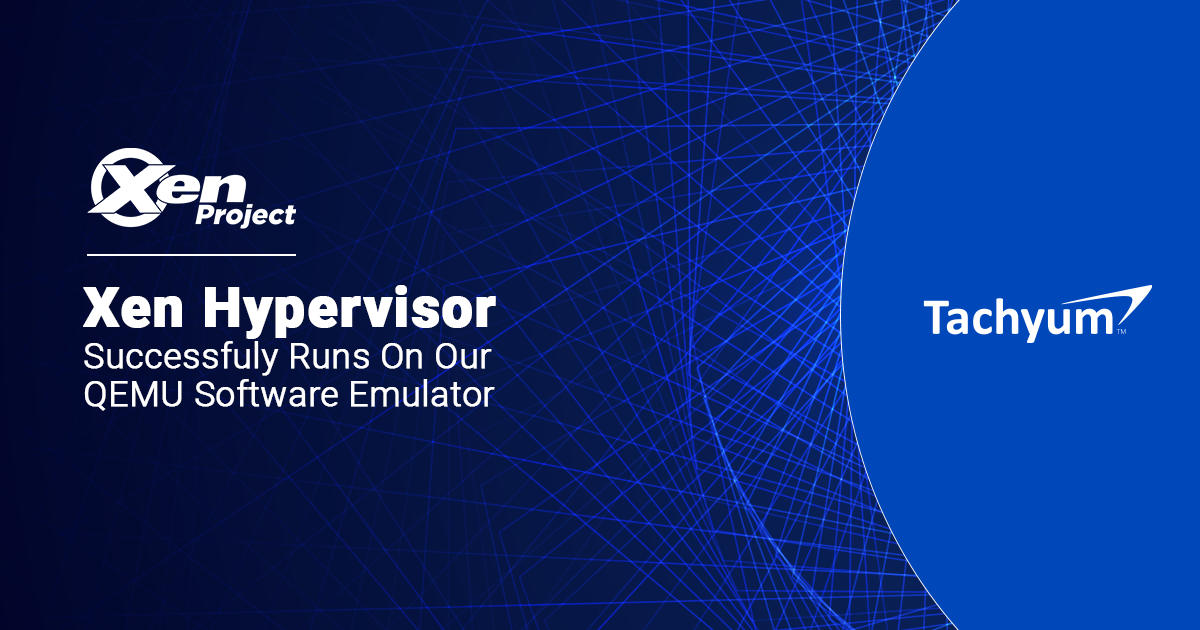 Xen Project

Xen Hypervisor
Successfuly Runs On Our QEMU Software Emulator

Tachyum™